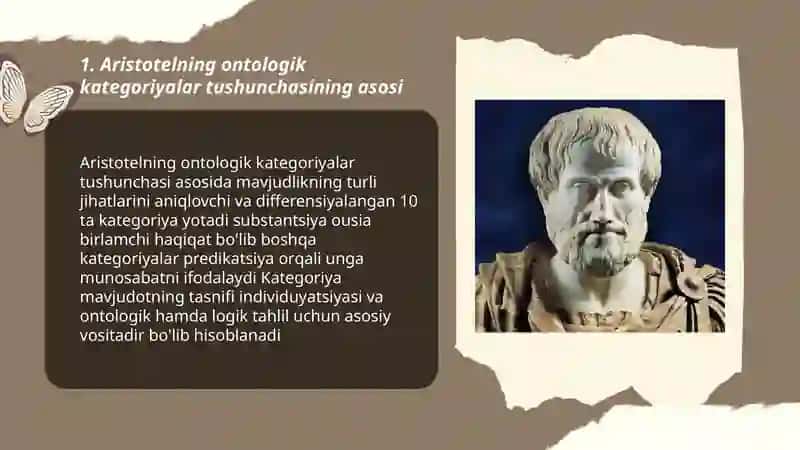 1. Aristotelning ontologik kategoriyalar tushunchasining asosi

Aristotelning ontologik kategoriyalar tushunchasi asosida mavjudlikning turli jihatlarini aniqlovchi va differensiyalangan 10 ta kategoriya yotadi substantsiya ousia birlamchi haqiqat bo'lib boshqa kategoriyalar predikatsiya orqali unga munosabatni ifodalaydi Kategoriya mavjudotning tasnifi individuyatsiyasi va ontologik hamda logik tahlil uchun asosiy vositadir bo'lib hisoblanadi